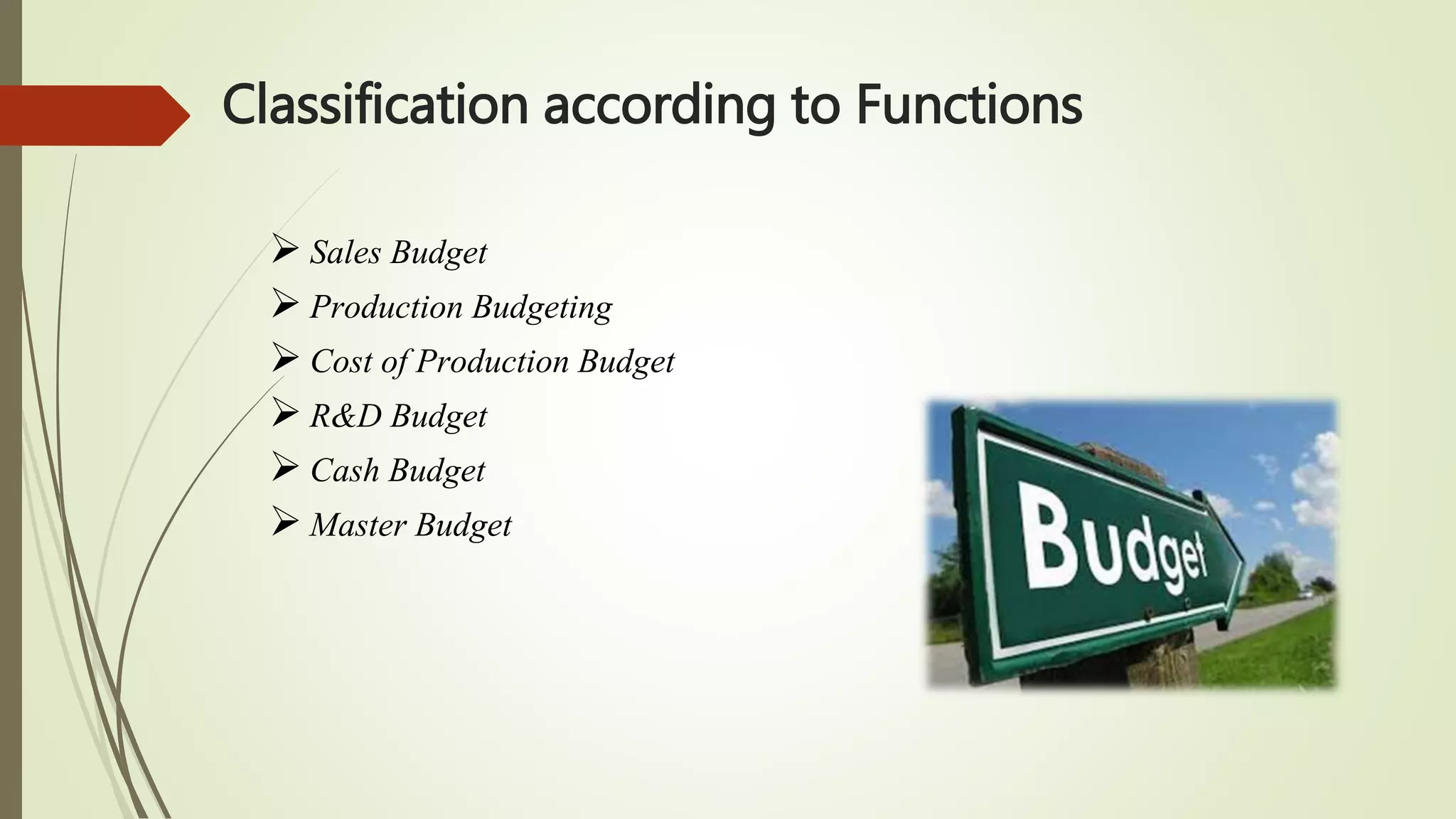 Classification according to Functions

➢ Sales Budget
➢ Production Budgeting
➢ Cost of Production Budget
➢ R&D Budget
➢ Cash Budget
➢ Master Budget

Budget